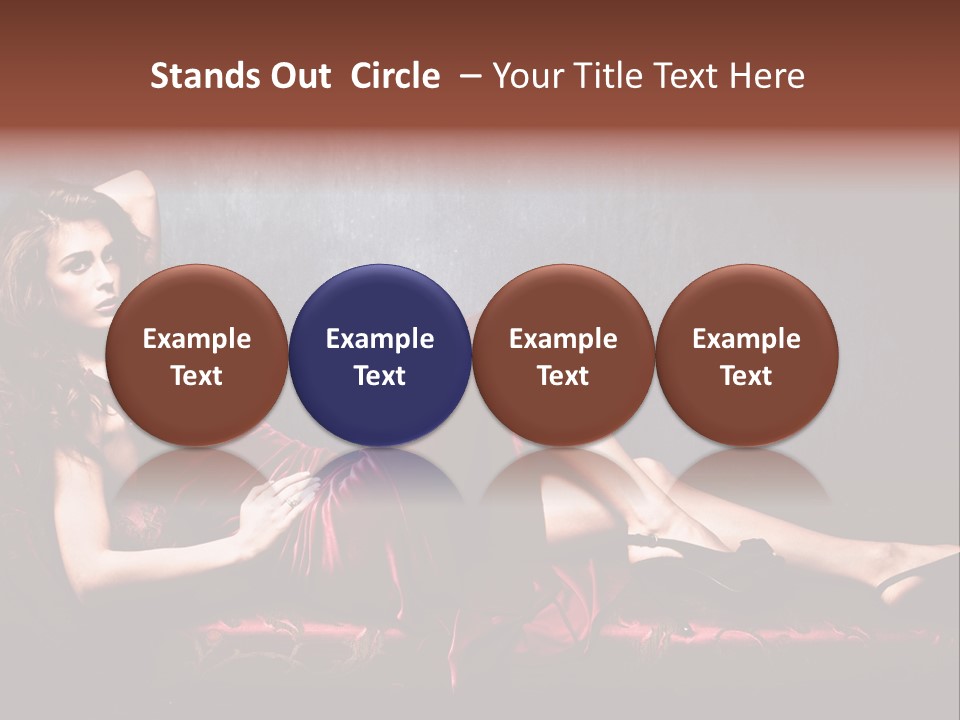 Stands Out Circle – Your Title Text Here

Example Text

Example Text

Example Text

Example Text